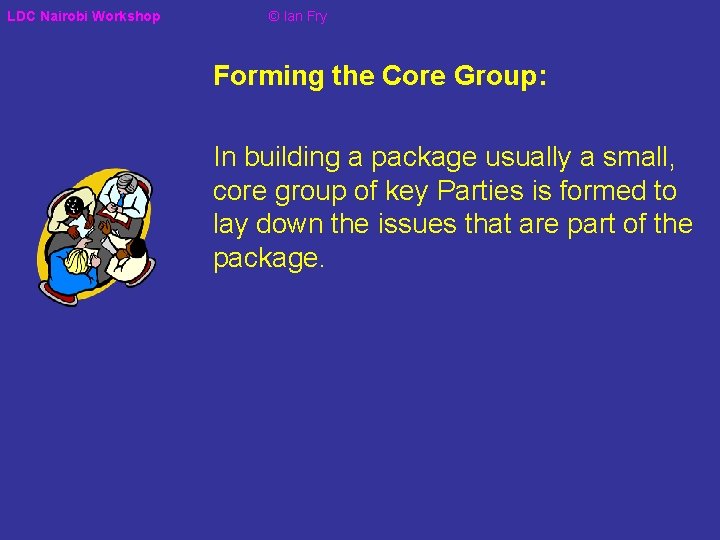 LDC Nairobi Workshop © Ian Fry

Forming the Core Group:

In building a package usually a small, core group of key Parties is formed to lay down the issues that are part of the package.